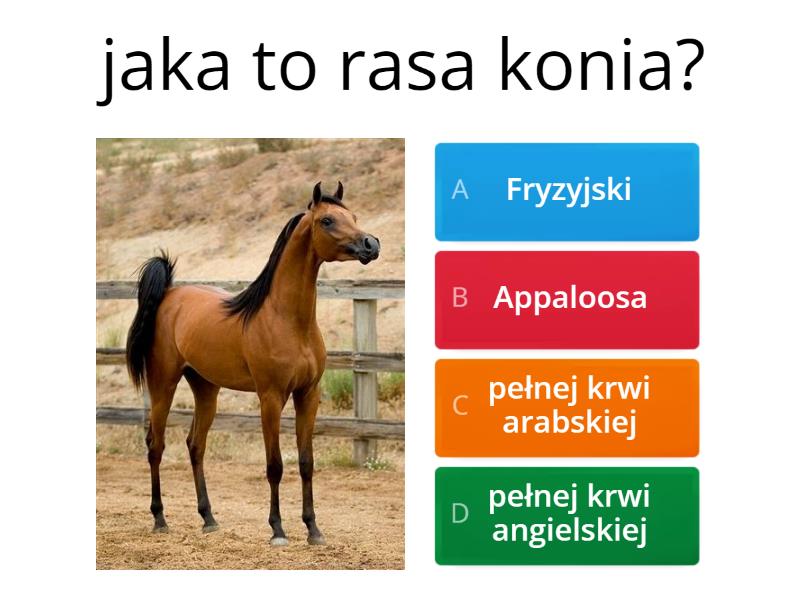 jaka to rasa konia?

A Fryzyjski

B Appaloosa

C pełnej krwi arabskiej

D pełnej krwi angielskiej